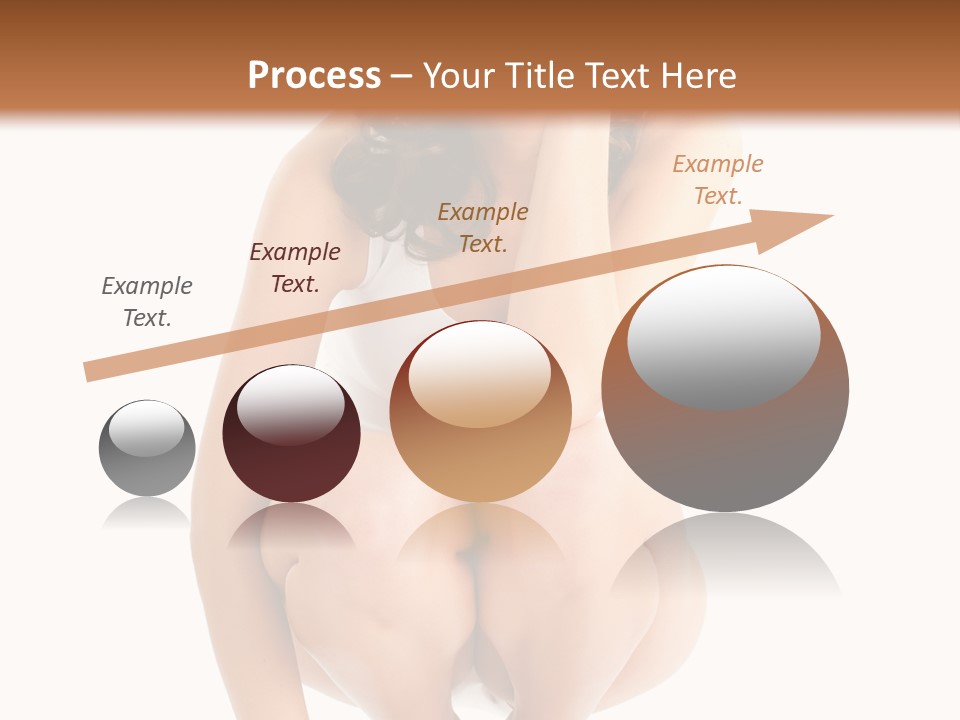 Process – Your Title Text Here

Example Text.

Example Text.

Example Text.

Example Text.